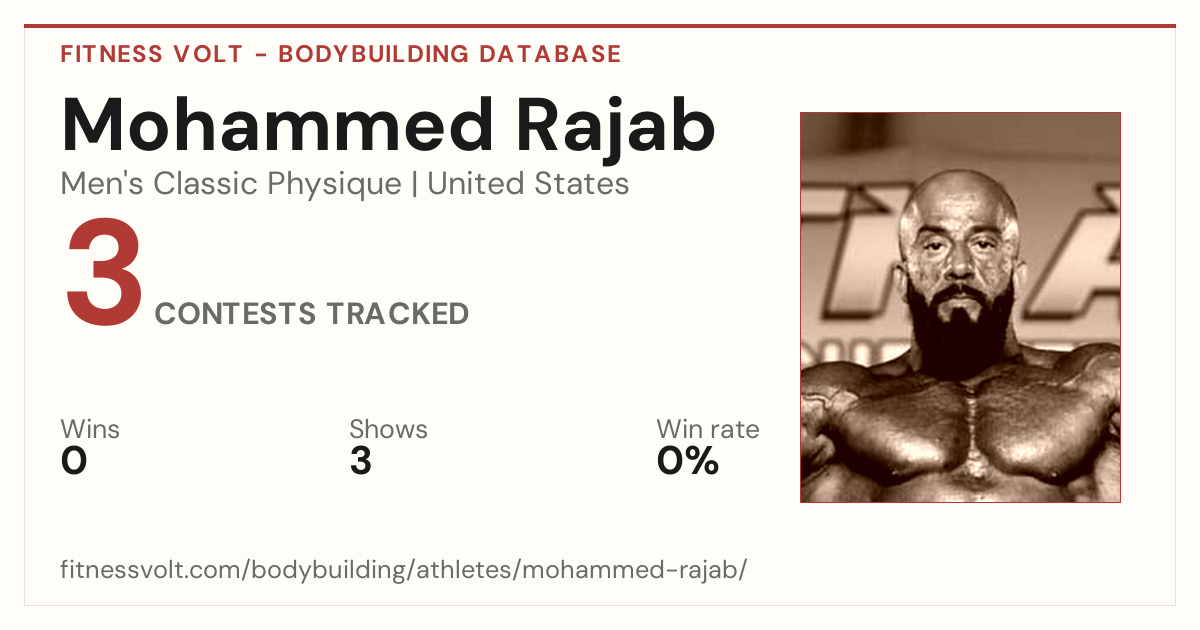 FITNESS VOLT - BODYBUILDING DATABASE

Mohammed Rajab

Men's Classic Physique | United States

3 CONTESTS TRACKED

Wins
0

Shows
3

Win rate
0%

fitnessvolt.com/bodybuilding/athletes/mohammed-rajab/